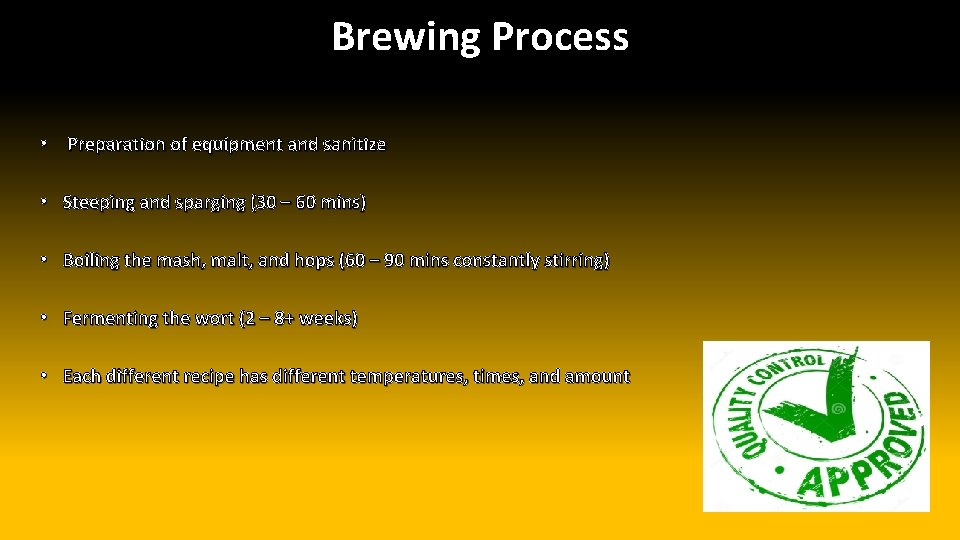 Brewing Process

• Preparation of equipment and sanitize

• Steeping and sparging (30 – 60 mins)

• Boiling the mash, malt, and hops (60 – 90 mins constantly stirring)

• Fermenting the wort (2 – 8+ weeks)

• Each different recipe has different temperatures, times, and amount

QUALITY CONTROL
APPROVED